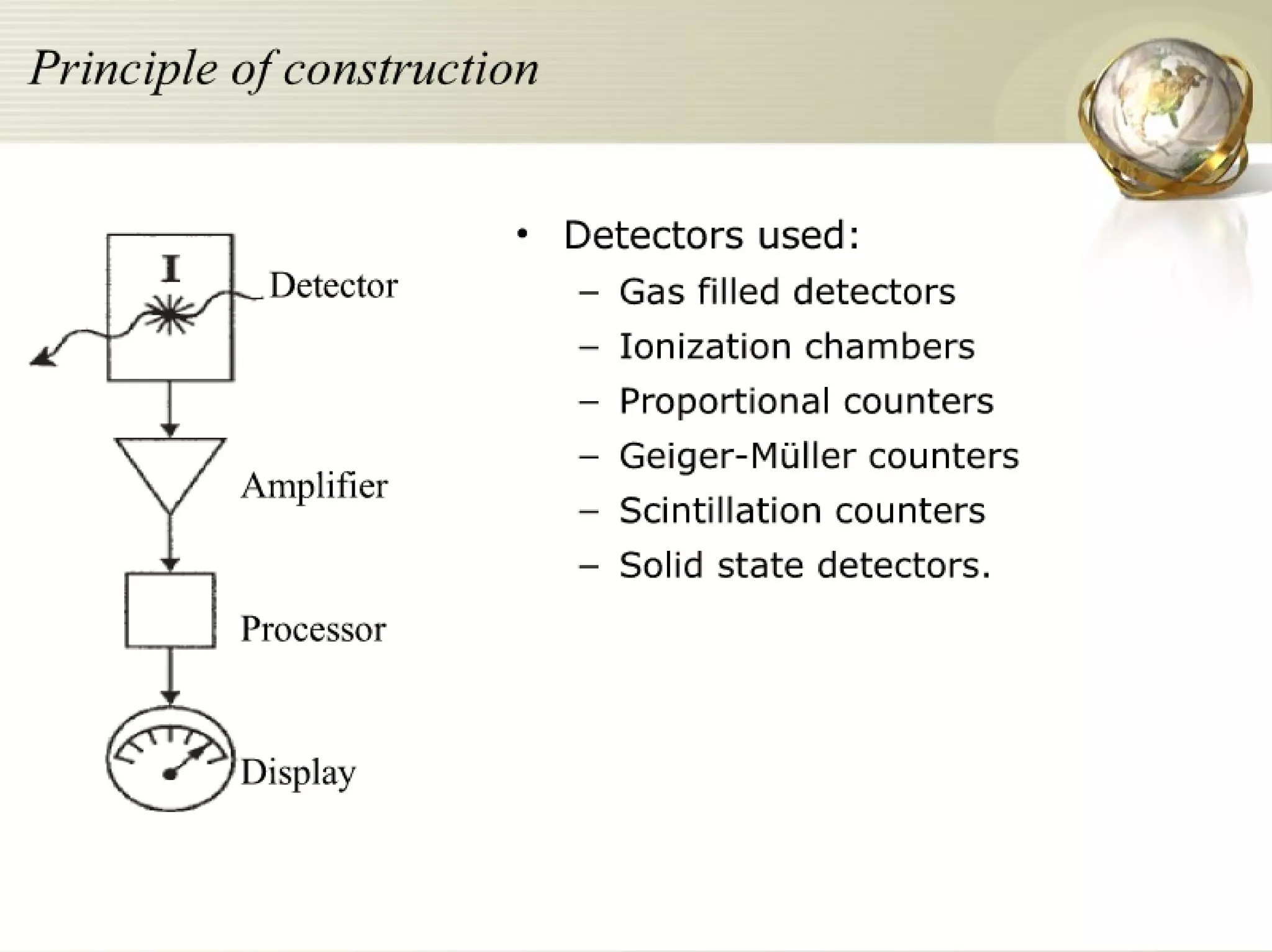 Principle of construction

I

Detector

Amplifier

Processor

Display

• Detectors used:
  – Gas filled detectors
  – Ionization chambers
  – Proportional counters
  – Geiger-Müller counters
  – Scintillation counters
  – Solid state detectors.